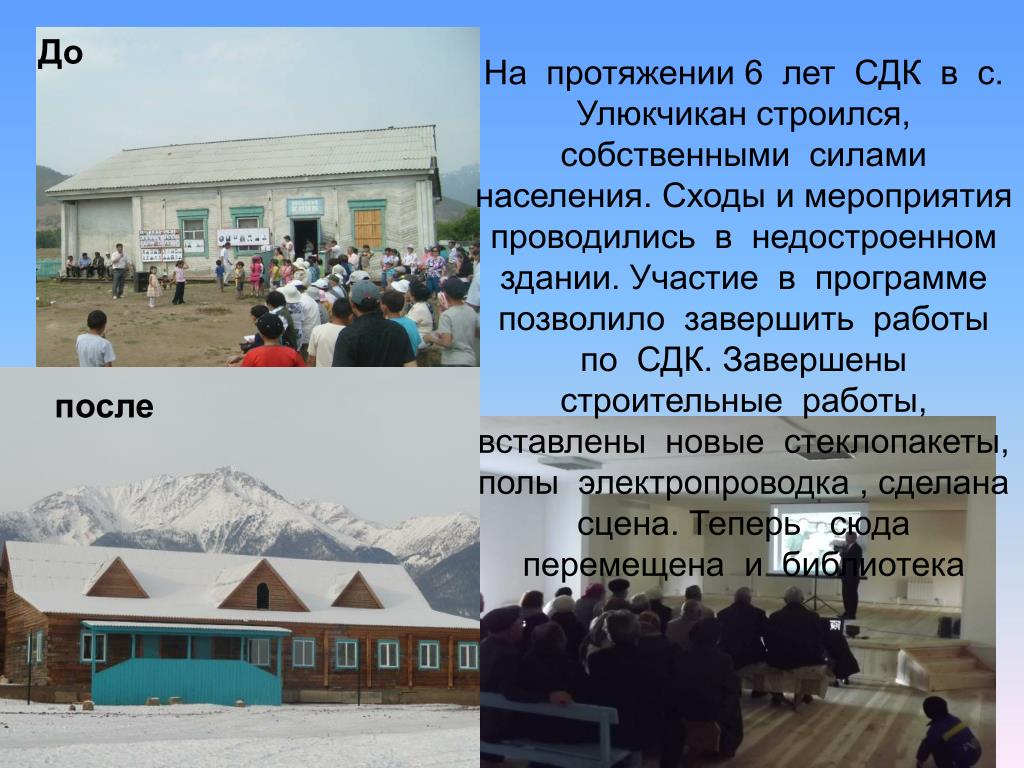 До

На протяжении 6 лет СДК в с. Улюкчикан строился, собственными силами населения. Сходы и мероприятия проводились в недостроенном здании. Участие в программе позволило завершить работы по СДК. Завершены строительные работы, вставлены новые стеклопакеты, полы электропроводка , сделана сцена. Теперь сюда перемещена и библиотека

после